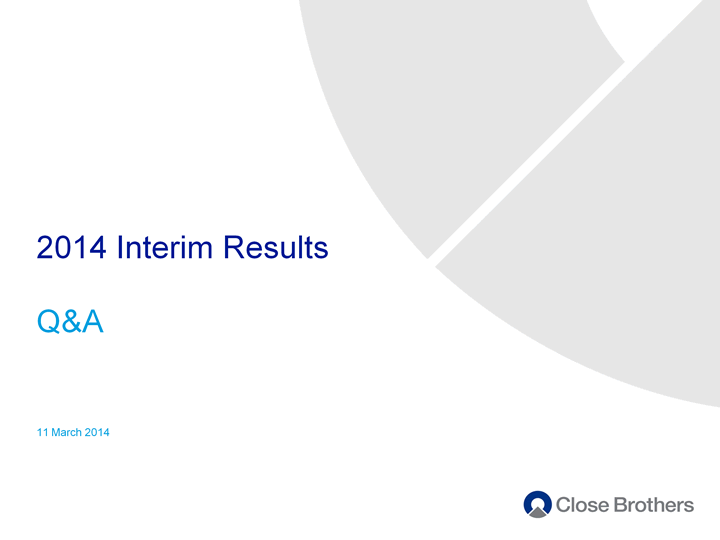 2014 Interim Results

Q&A

11 March 2014

Close Brothers